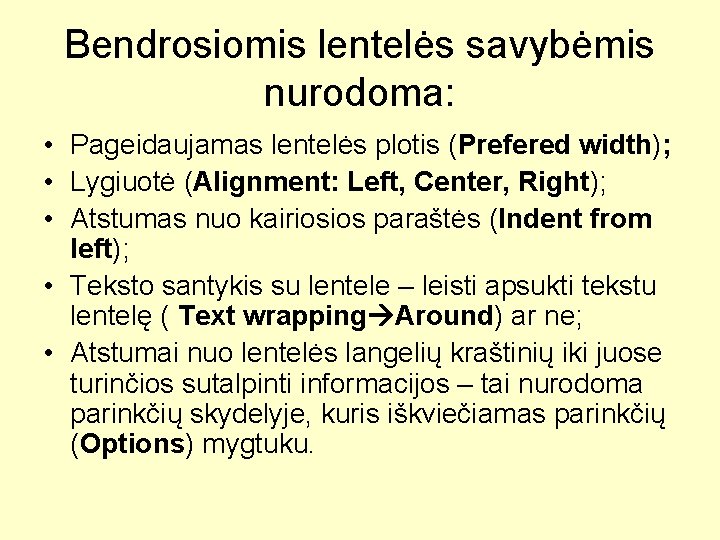 Bendrosiomis lentelės savybėmis nurodoma:

• Pageidaujamas lentelės plotis (Prefered width);
• Lygiuotė (Alignment: Left, Center, Right);
• Atstumas nuo kairiosios paraštės (Indent from left);
• Teksto santykis su lentele – leisti apsukti tekstu lentelę ( Text wrapping→Around) ar ne;
• Atstumai nuo lentelės langelių kraštinių iki juose turinčios sutalpinti informacijos – tai nurodoma parinkčių skydelyje, kuris iškviečiamas parinkčių (Options) mygtuku.